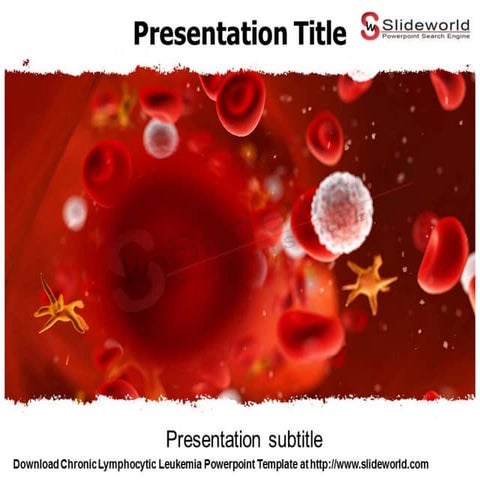 Presentation Title

Slideworld
Powerpoint Search Engine

Presentation subtitle

Download Chronic Lymphocytic Leukemia Powerpoint Template at http://www.slideworld.com